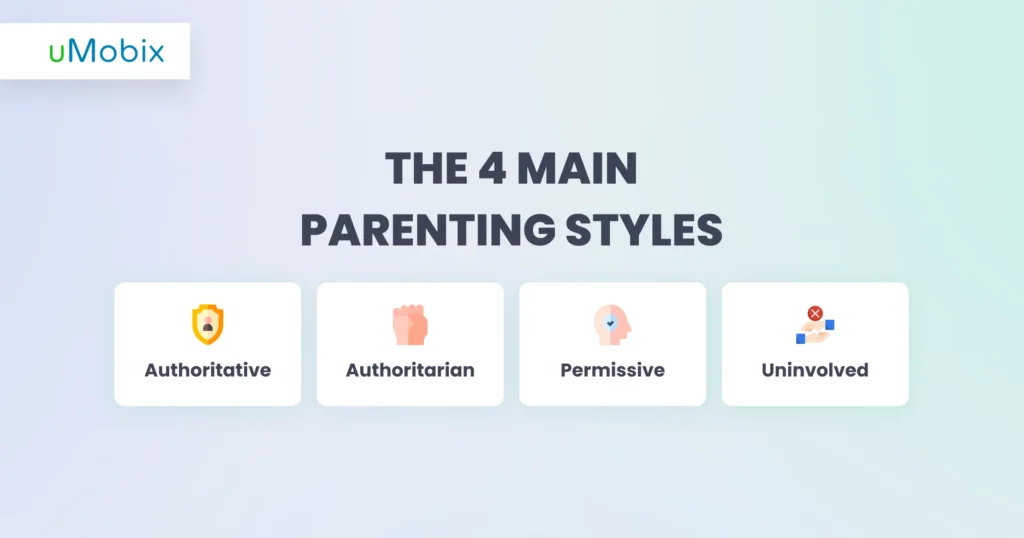 uMobix

THE 4 MAIN PARENTING STYLES

Authoritative

Authoritarian

Permissive

Uninvolved